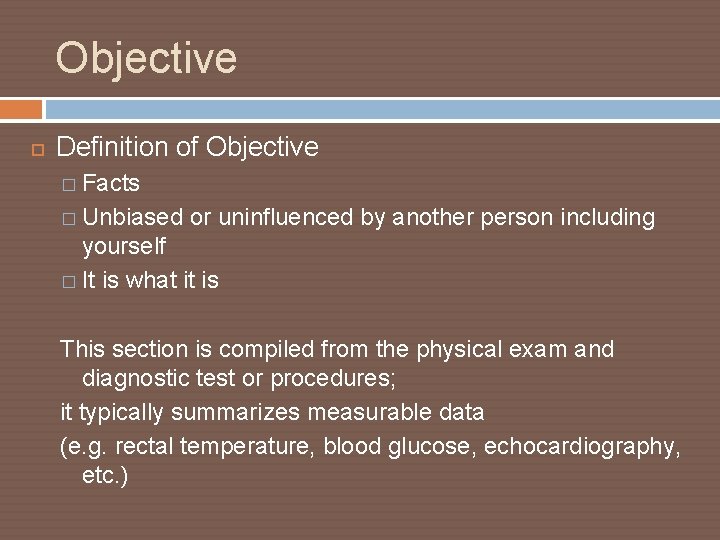 Objective

Definition of Objective
Facts
Unbiased or uninfluenced by another person including yourself
It is what it is

This section is compiled from the physical exam and diagnostic test or procedures;
it typically summarizes measurable data
(e.g. rectal temperature, blood glucose, echocardiography, etc.)